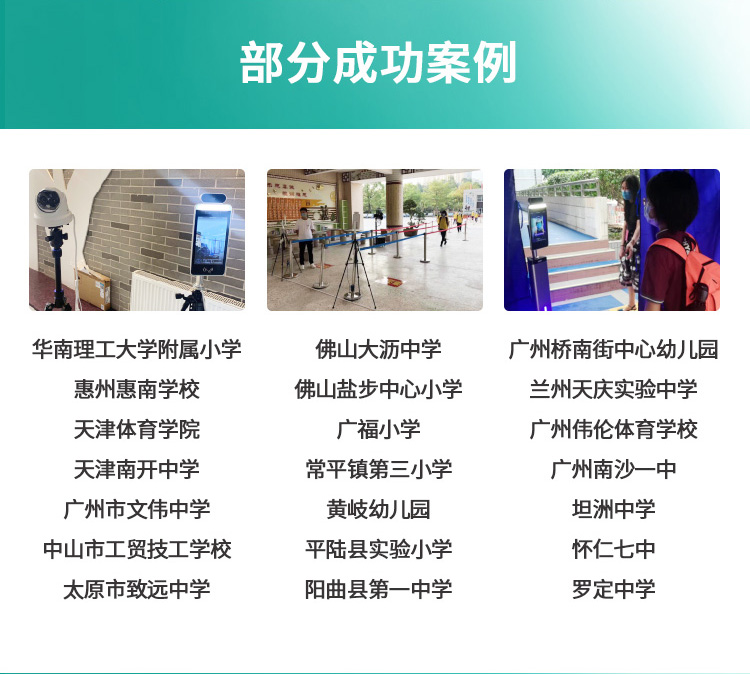 部分成功案例

华南理工大学附属小学
惠州惠南学校
天津体育学院
天津南开中学
广州市文伟中学
中山市工贸技工学校
太原市致远中学

佛山大沥中学
佛山盐步中心小学
广福小学
常平镇第三小学
黄岐幼儿园
平陆县实验小学
阳曲县第一中学

广州桥南街中心幼儿园
兰州天庆实验中学
广州伟伦体育学校
广州南沙一中
坦洲中学
怀仁七中
罗定中学